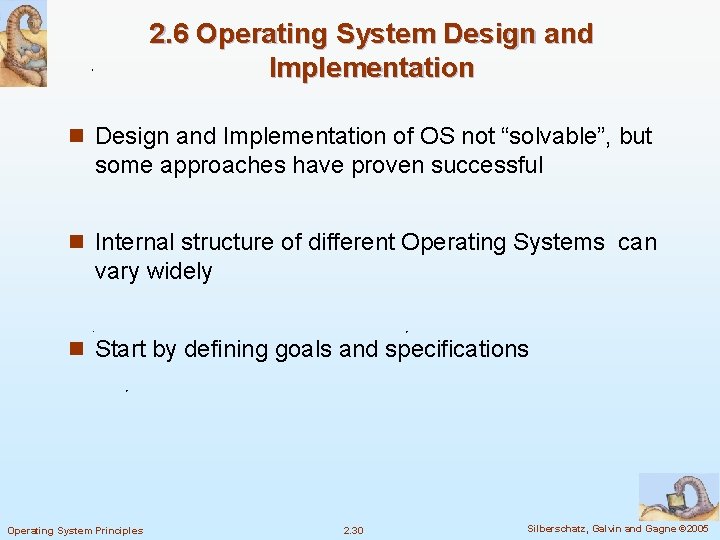 2.6 Operating System Design and Implementation

Design and Implementation of OS not “solvable”, but some approaches have proven successful

Internal structure of different Operating Systems can vary widely

Start by defining goals and specifications

Operating System Principles

2.30

Silberschatz, Galvin and Gagne ©2005